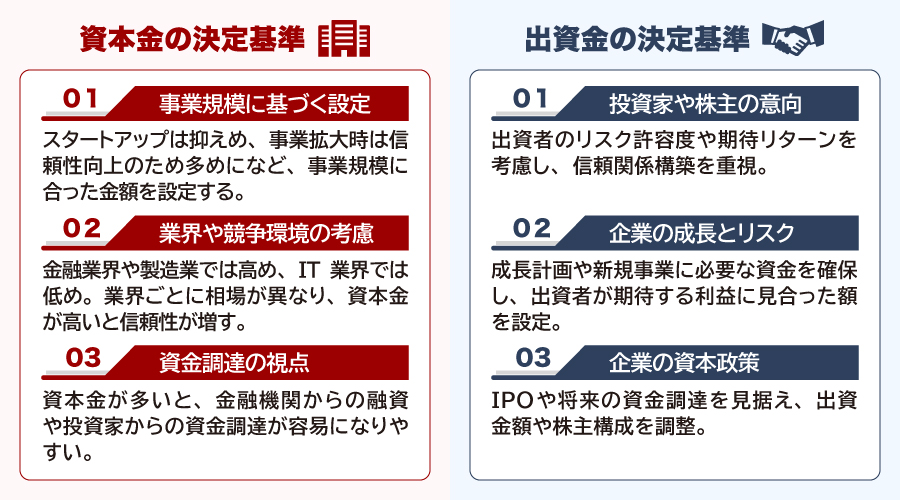 資本金の決定基準

01 事業規模に基づく設定

スタートアップは抑えめ、事業拡大時は信頼性向上のため多めになど、事業規模に合った金額を設定する。

02 業界や競争環境の考慮

金融業界や製造業では高め、IT 業界では低め。業界ごとに相場が異なり、資本金が高いと信頼性が増す。

03 資金調達の視点

資本金が多いと、金融機関からの融資や投資家からの資金調達が容易になりやすい。

出資金の決定基準

01 投資家や株主の意向

出資者のリスク許容度や期待リターンを考慮し、信頼関係構築を重視。

02 企業の成長とリスク

成長計画や新規事業に必要な資金を確保し、出資者が期待する利益に見合った額を設定。

03 企業の資本政策

IPOや将来の資金調達を見据え、出資金額や株主構成を調整。